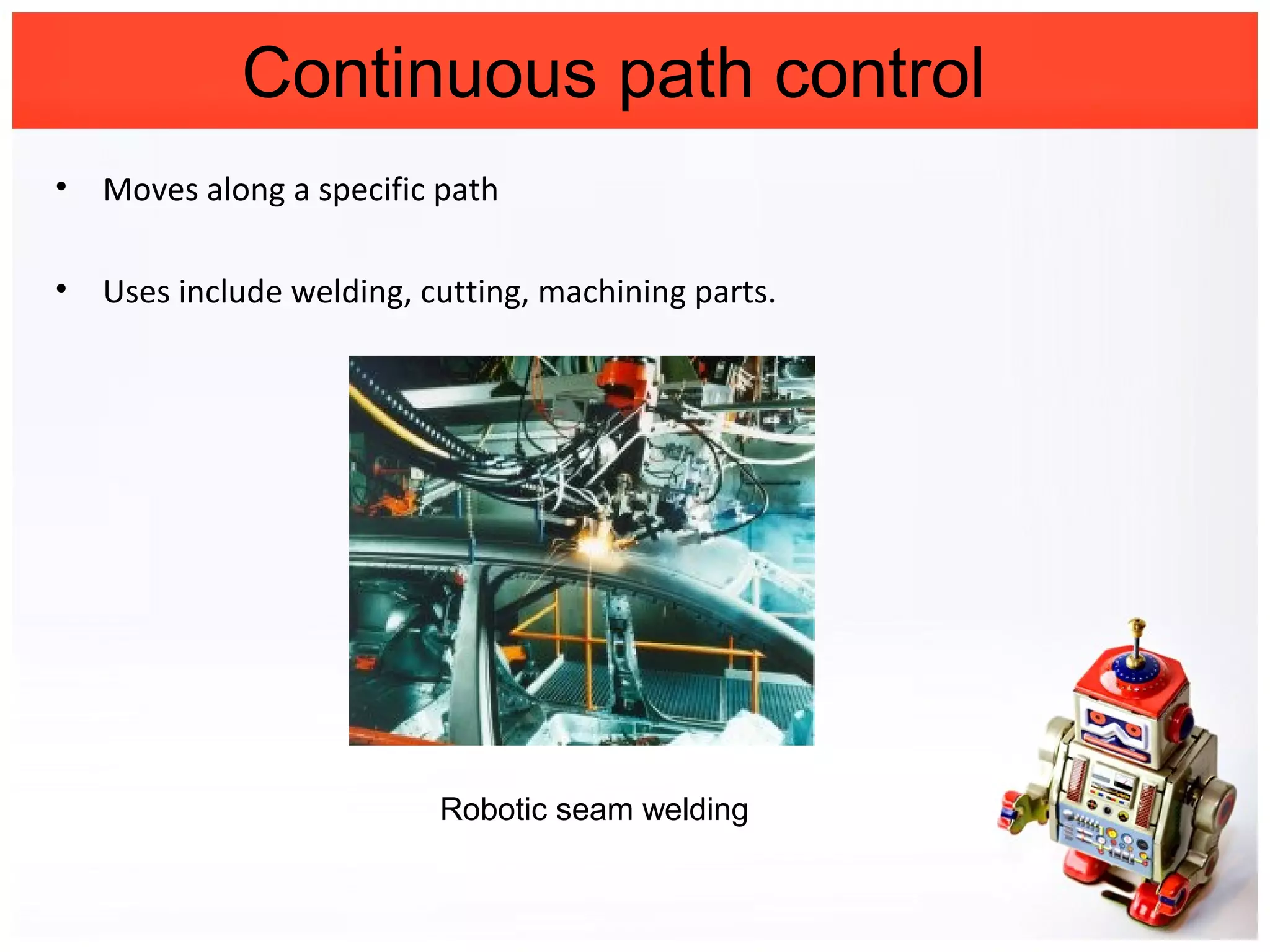 Continuous path control

• Moves along a specific path

• Uses include welding, cutting, machining parts.

Robotic seam welding